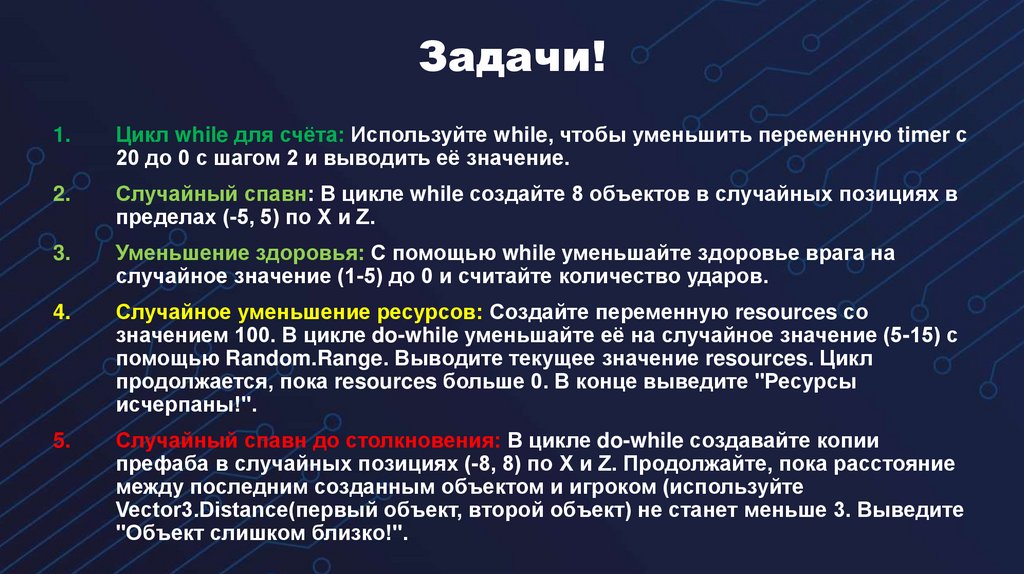 Задачи!

1. Цикл while для счёта: Используйте while, чтобы уменьшить переменную timer с 20 до 0 с шагом 2 и выводить её значение.

2. Случайный спавн: В цикле while создайте 8 объектов в случайных позициях в пределах (-5, 5) по X и Z.

3. Уменьшение здоровья: С помощью while уменьшайте здоровье врага на случайное значение (1-5) до 0 и считайте количество ударов.

4. Случайное уменьшение ресурсов: Создайте переменную resources со значением 100. В цикле do-while уменьшайте её на случайное значение (5-15) с помощью Random.Range. Выводите текущее значение resources. Цикл продолжается, пока resources больше 0. В конце выведите "Ресурсы исчерпаны!".

5. Случайный спавн до столкновения: В цикле do-while создавайте копии префаба в случайных позициях (-8, 8) по X и Z. Продолжайте, пока расстояние между последним созданным объектом и игроком (используйте Vector3.Distance(первый объект, второй объект) не станет меньше 3. Выведите "Объект слишком близко!".